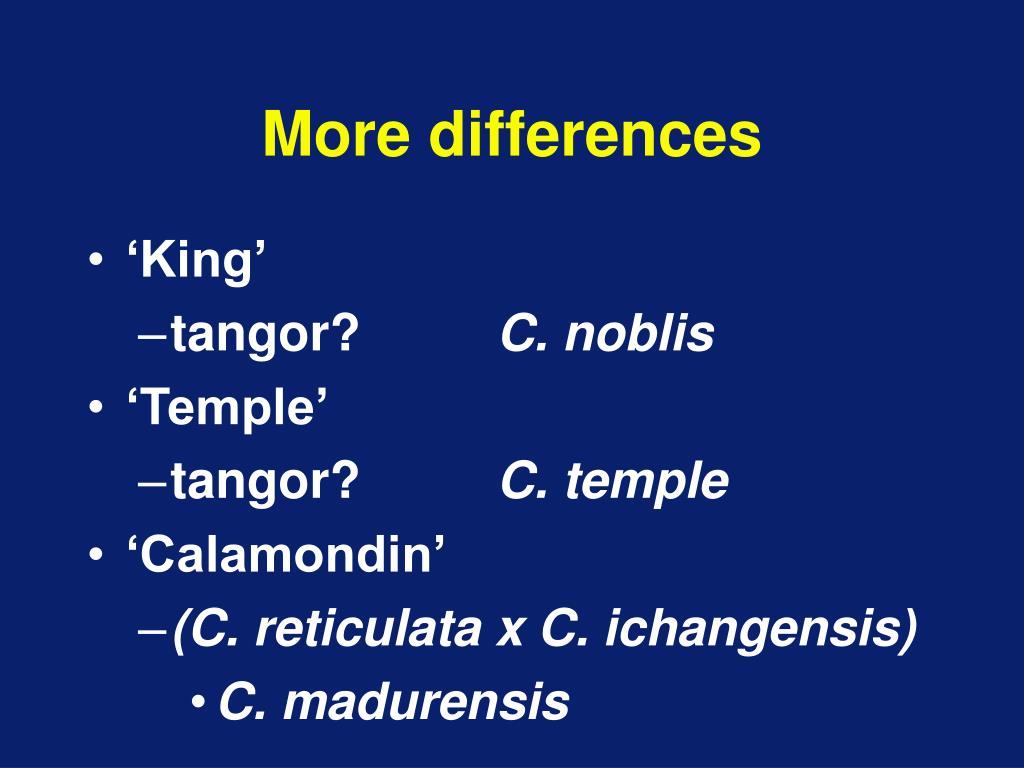 More differences

• ‘King’
  – tangor? C. noblis
• ‘Temple’
  – tangor? C. temple
• ‘Calamondin’
  – (C. reticulata x C. ichangensis)
    • C. madurensis